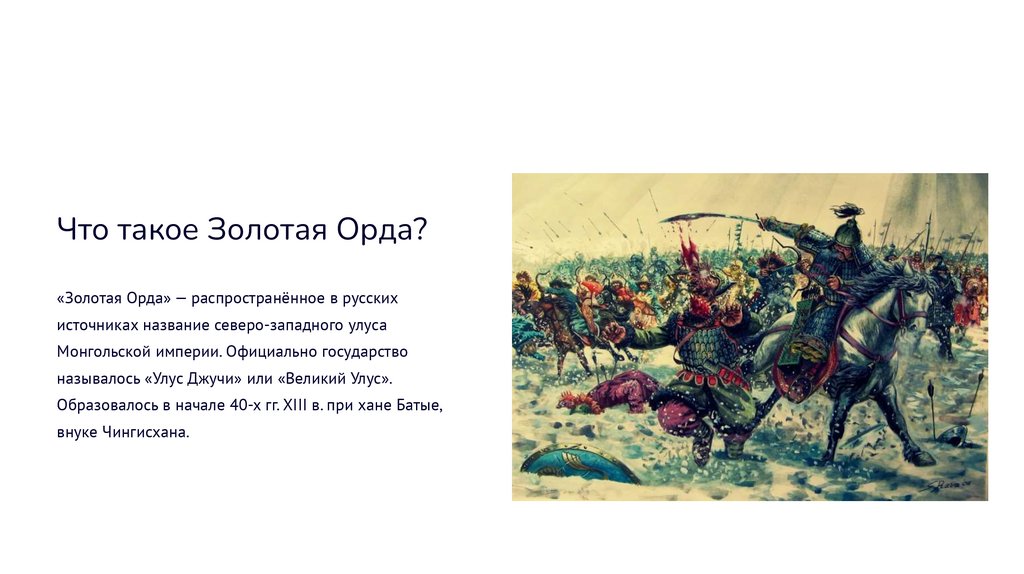 Что такое Золотая Орда?

«Золотая Орда» — распространённое в русских источниках название северо-западного улуса Монгольской империи. Официально государство называлось «Улус Джучи» или «Великий Улус». Образовалось в начале 40-х гг. XIII в. при хане Батые, внуке Чингисхана.